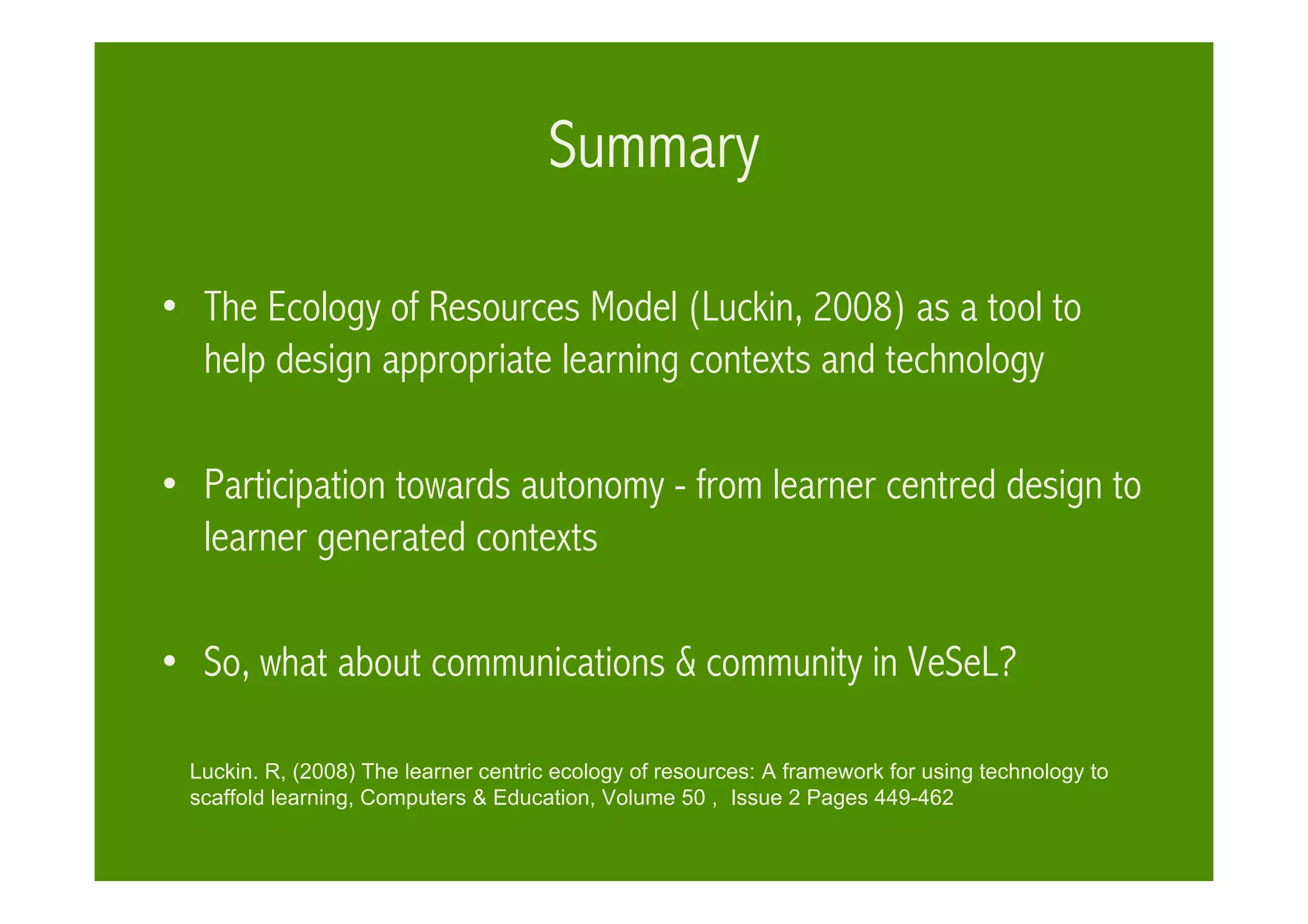 Summary

• The Ecology of Resources Model (Luckin, 2008) as a tool to help design appropriate learning contexts and technology

• Participation towards autonomy - from learner centred design to learner generated contexts

• So, what about communications & community in VeSeL?

Luckin. R, (2008) The learner centric ecology of resources: A framework for using technology to scaffold learning, Computers & Education, Volume 50 , Issue 2 Pages 449-462